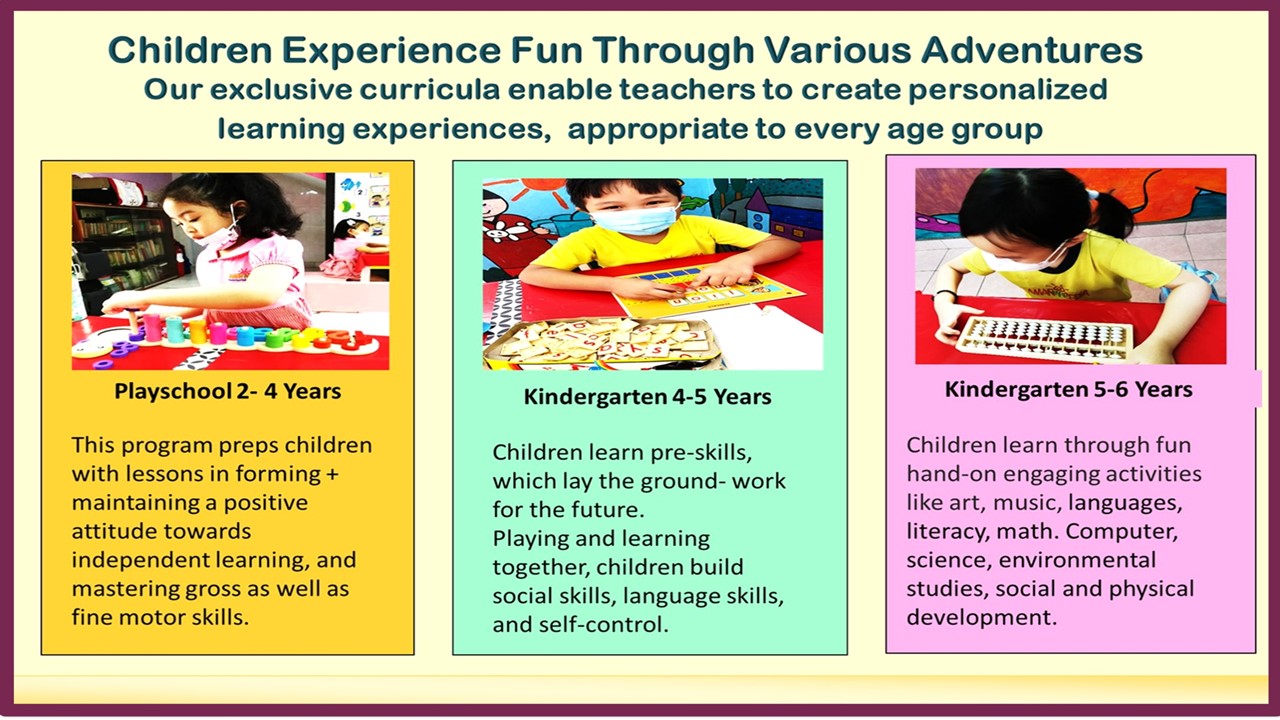 Children Experience Fun Through Various Adventures
Our exclusive curricula enable teachers to create personalized learning experiences,  appropriate to every age group

Playschool 2- 4 Years

This program preps children with lessons in forming + maintaining a positive attitude towards independent learning, and mastering gross as well as fine motor skills.

Kindergarten 4-5 Years

Children learn pre-skills, which lay the ground- work for the future.
Playing and learning together, children build social skills, language skills, and self-control.

Kindergarten 5-6 Years

Children learn through fun hand-on engaging activities like art, music, languages, literacy, math. Computer, science, environmental studies, social and physical development.